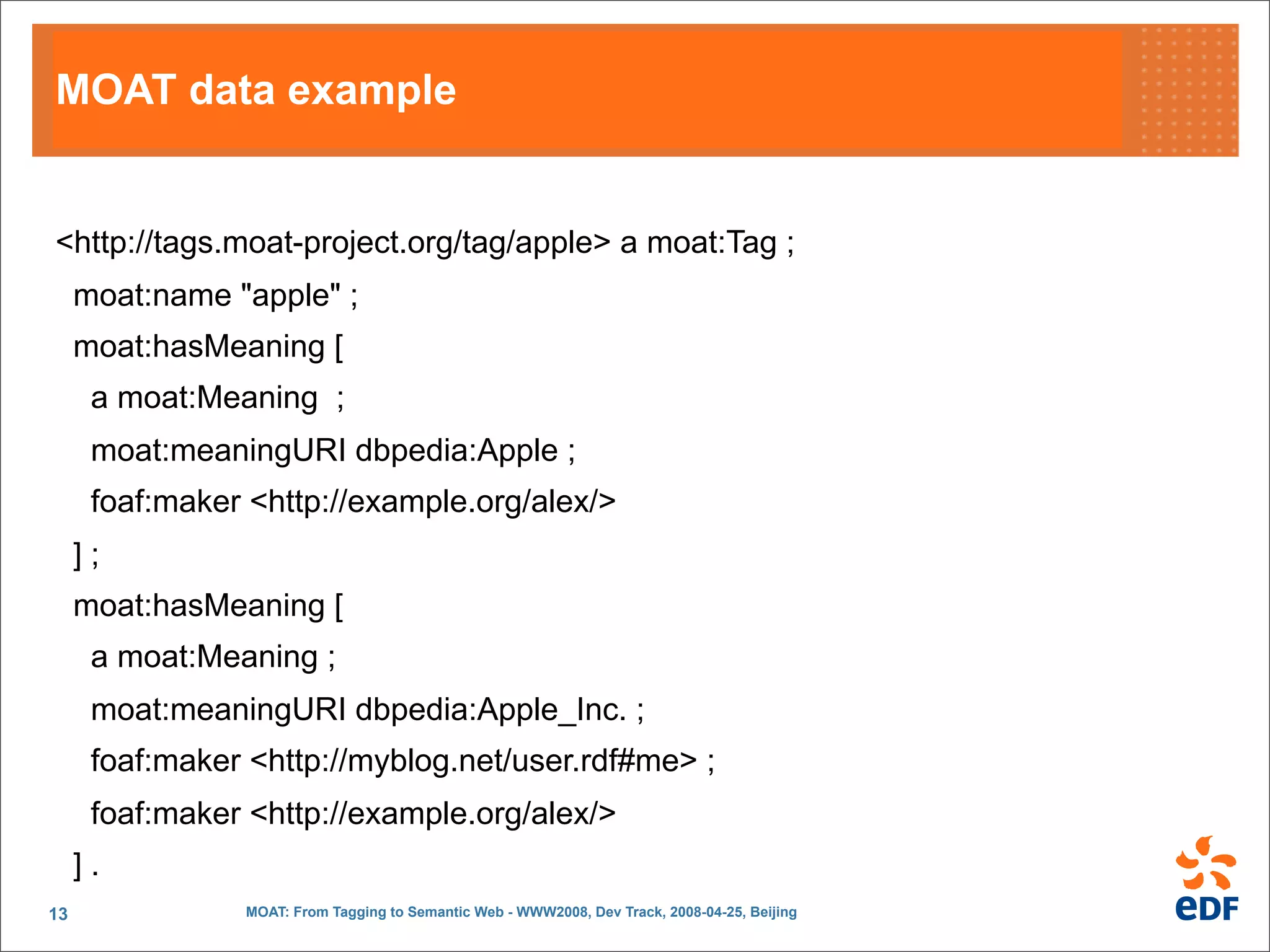 MOAT data example

<http://tags.moat-project.org/tag/apple> a moat:Tag ;
moat:name "apple" ;
moat:hasMeaning [
a moat:Meaning ;
moat:meaningURI dbpedia:Apple ;
foaf:maker <http://example.org/alex/>
] ;
moat:hasMeaning [
a moat:Meaning ;
moat:meaningURI dbpedia:Apple_Inc. ;
foaf:maker <http://myblog.net/user.rdf#me> ;
foaf:maker <http://example.org/alex/>
] .

13

MOAT: From Tagging to Semantic Web - WWW2008, Dev Track, 2008-04-25, Beijing

eDF